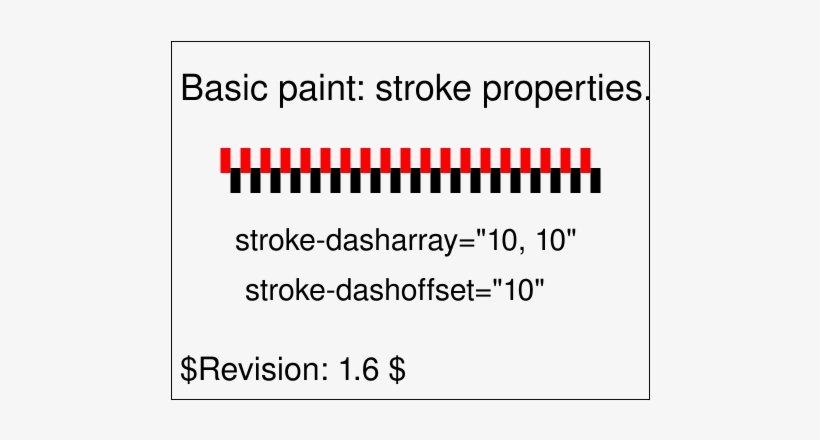 Basic paint: stroke properties.

stroke-dasharray="10, 10"

stroke-dashoffset="10"

\$Revision: 1.6 \$